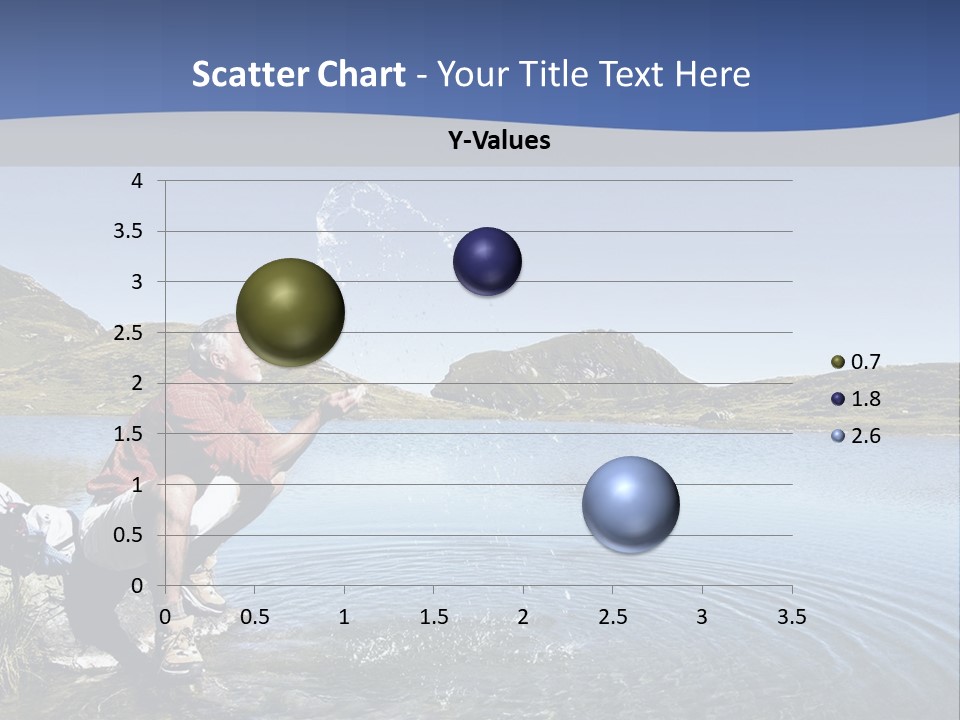 Scatter Chart - Your Title Text Here

Y-Values

4
3.5
3
2.5
2
1.5
1
0.5
0

0 0.5 1 1.5 2 2.5 3 3.5

0.7
1.8
2.6